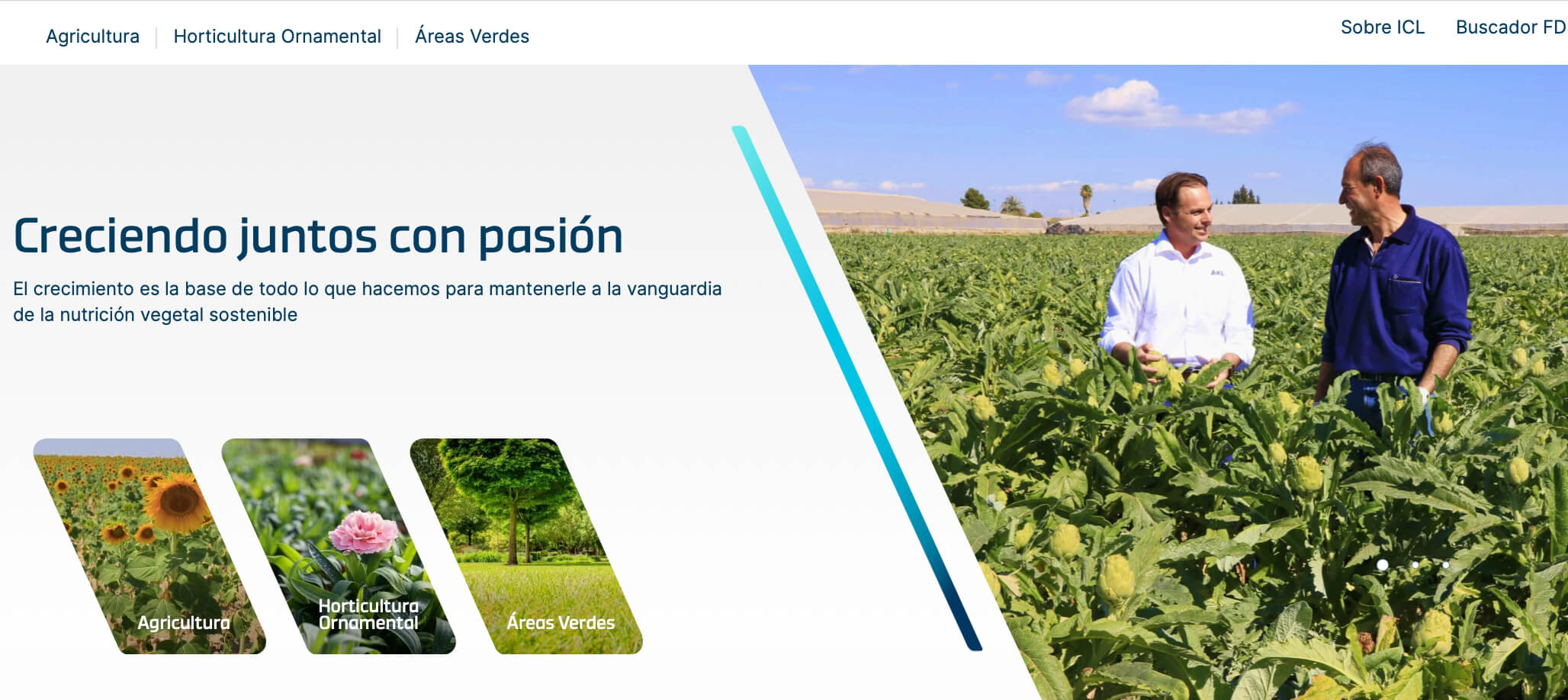 Agricultura | Horticultura Ornamental | Áreas Verdes

Sobre ICL Buscador FD

Creciendo juntos con pasión

El crecimiento es la base de todo lo que hacemos para mantenerle a la vanguardia de la nutrición vegetal sostenible

Agricultura

Horticultura Ornamental

Áreas Verdes